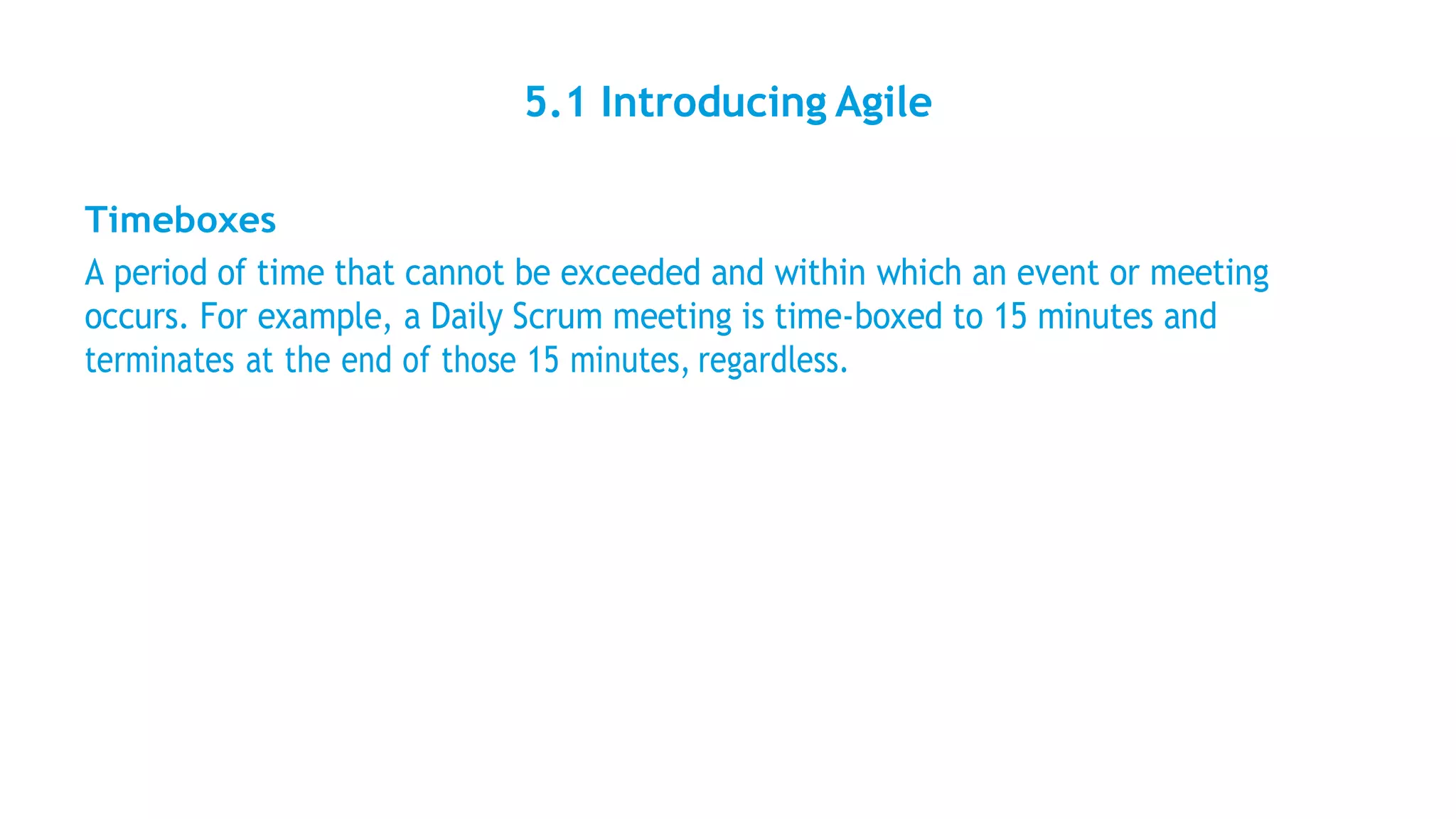 5.1 Introducing Agile

Timeboxes

A period of time that cannot be exceeded and within which an event or meeting occurs. For example, a Daily Scrum meeting is time-boxed to 15 minutes and terminates at the end of those 15 minutes, regardless.